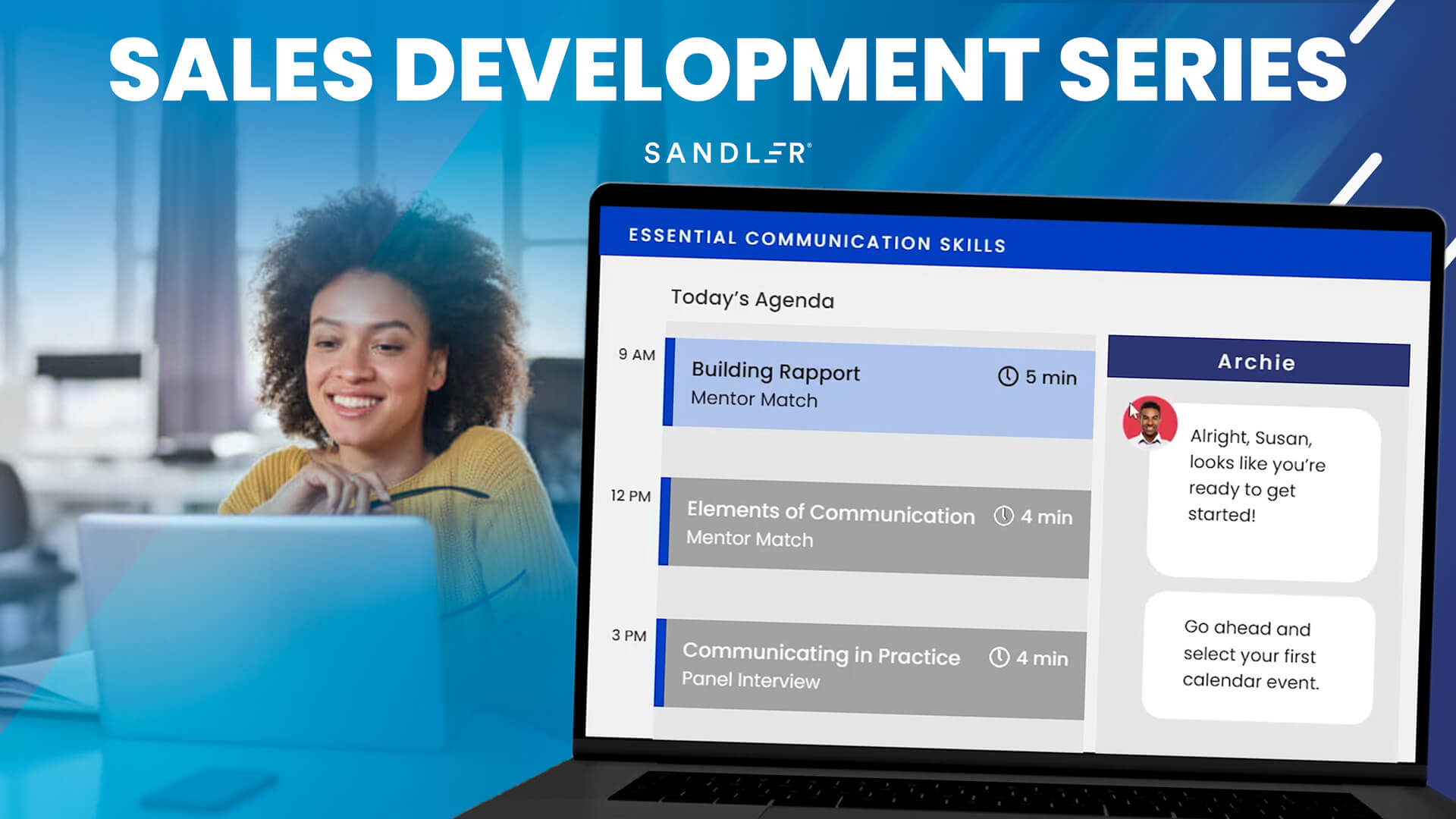 SALES DEVELOPMENT SERIES

SANDLER®

ESSENTIAL COMMUNICATION SKILLS

Today's Agenda

9 AM
Building Rapport
Mentor Match
5 min

12 PM
Elements of Communication
Mentor Match
4 min

3 PM
Communicating in Practice
Panel Interview
4 min

Archie

Alright, Susan, looks like you're ready to get started!

Go ahead and select your first calendar event.